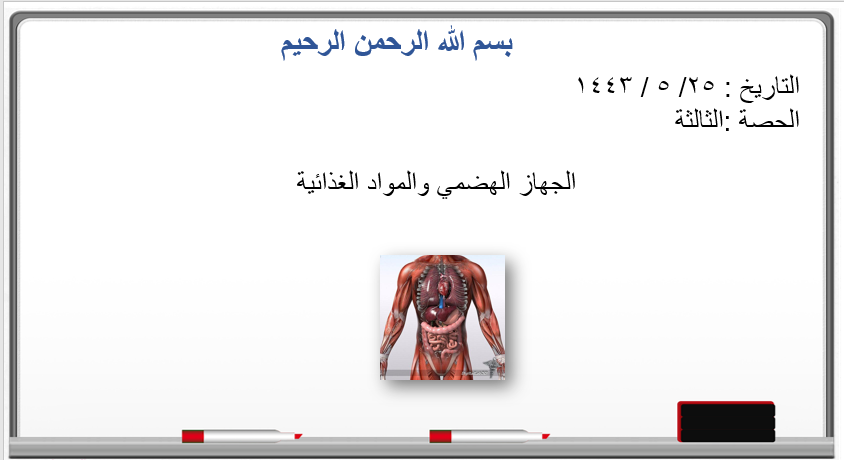 بسم الله الرحمن الرحيم

التاريخ : ٢٥/ ٥ / ١٤٤٣
الحصة :الثالثة

الجهاز الهضمي والمواد الغذائية